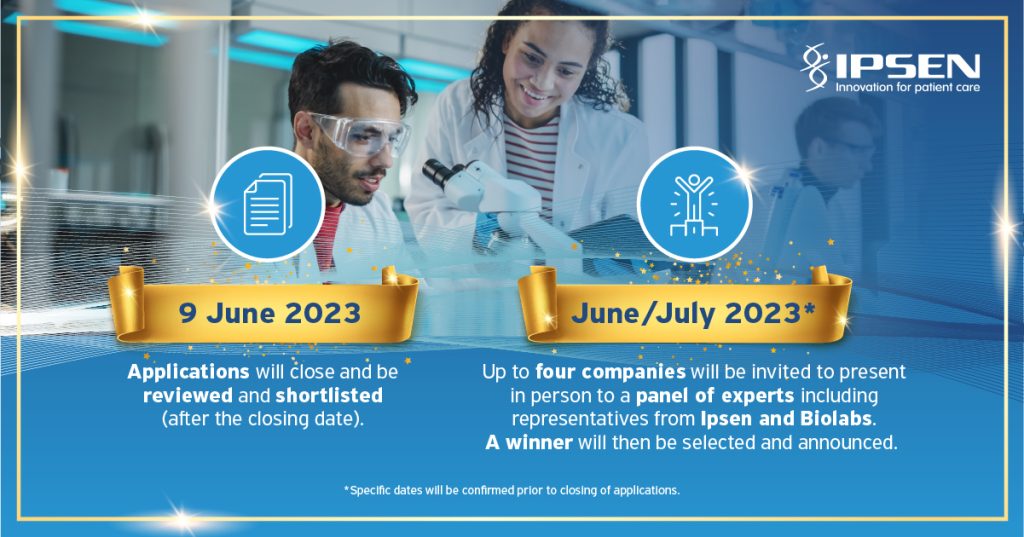 IPSEN
Innovation for patient care

9 June 2023

Applications will close and be reviewed and shortlisted (after the closing date).

June/July 2023*

Up to four companies will be invited to present in person to a panel of experts including representatives from Ipsen and Biolabs. A winner will then be selected and announced.

*Specific dates will be confirmed prior to closing of applications.